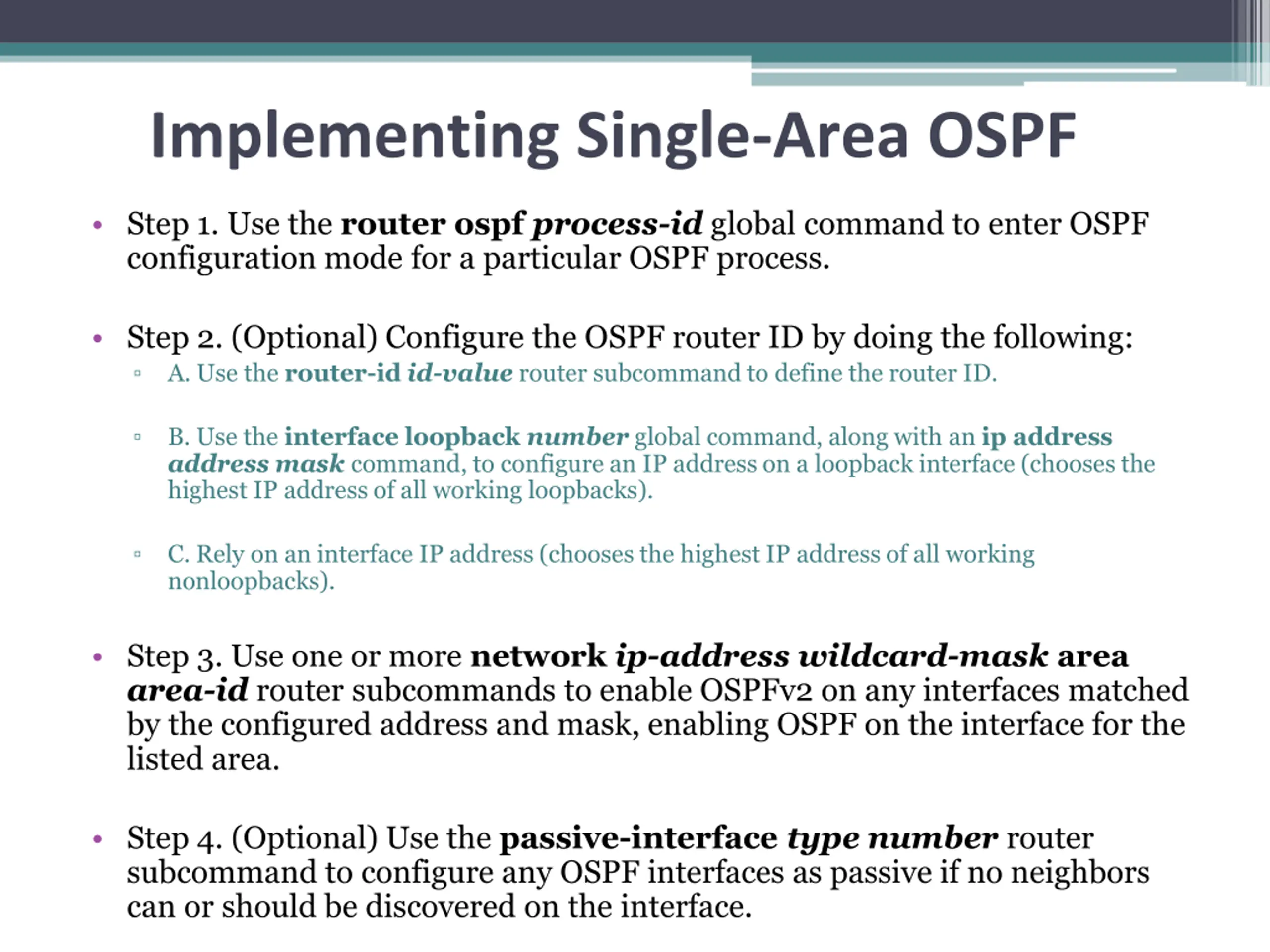 Implementing Single-Area OSPF

• Step 1. Use the router ospf process-id global command to enter OSPF configuration mode for a particular OSPF process.

• Step 2. (Optional) Configure the OSPF router ID by doing the following:
▫ A. Use the router-id id-value router subcommand to define the router ID.

▫ B. Use the interface loopback number global command, along with an ip address address mask command, to configure an IP address on a loopback interface (chooses the highest IP address of all working loopbacks).

▫ C. Rely on an interface IP address (chooses the highest IP address of all working nonloopbacks).

• Step 3. Use one or more network ip-address wildcard-mask area area-id router subcommands to enable OSPFv2 on any interfaces matched by the configured address and mask, enabling OSPF on the interface for the listed area.

• Step 4. (Optional) Use the passive-interface type number router subcommand to configure any OSPF interfaces as passive if no neighbors can or should be discovered on the interface.